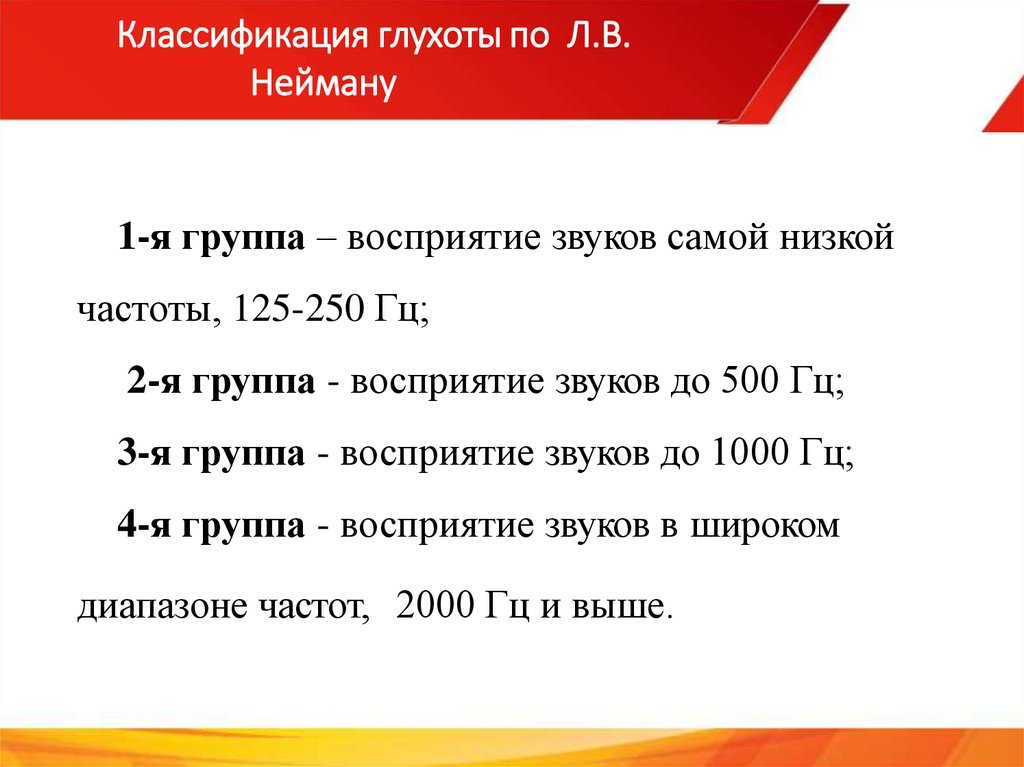 Классификация глухоты по Л.В. Нейману

1-я группа – восприятие звуков самой низкой частоты, 125-250 Гц;

2-я группа - восприятие звуков до 500 Гц;

3-я группа - восприятие звуков до 1000 Гц;

4-я группа - восприятие звуков в широком диапазоне частот, 2000 Гц и выше.